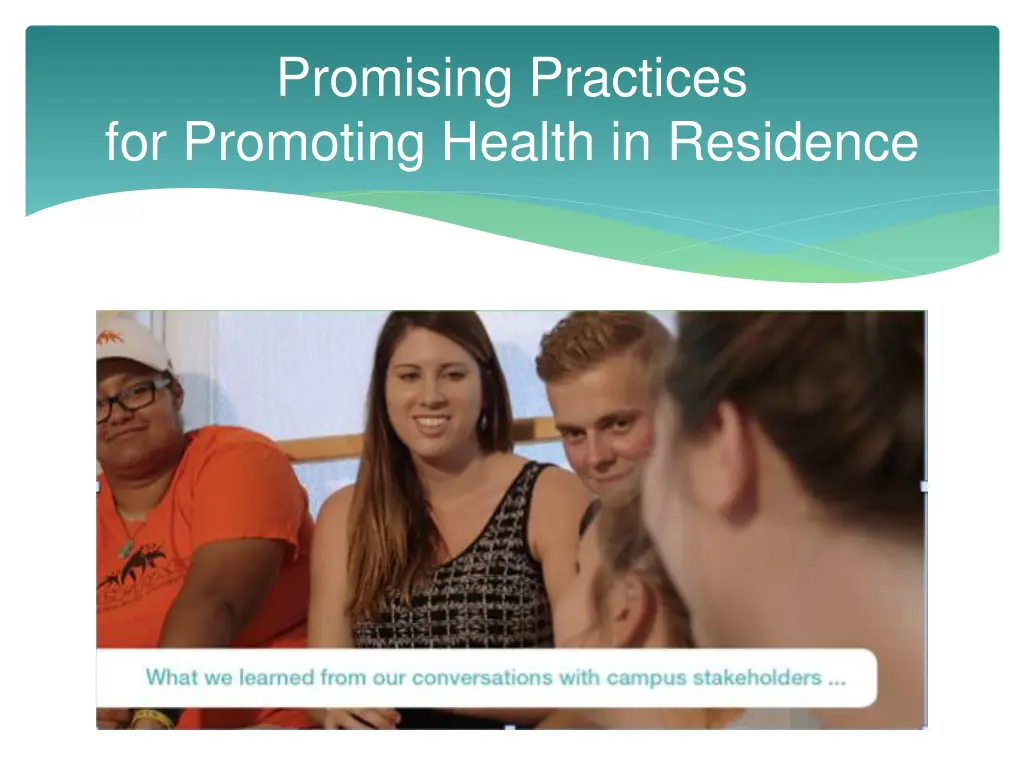 Promising Practices
for Promoting Health in Residence

What we learned from our conversations with campus stakeholders ...